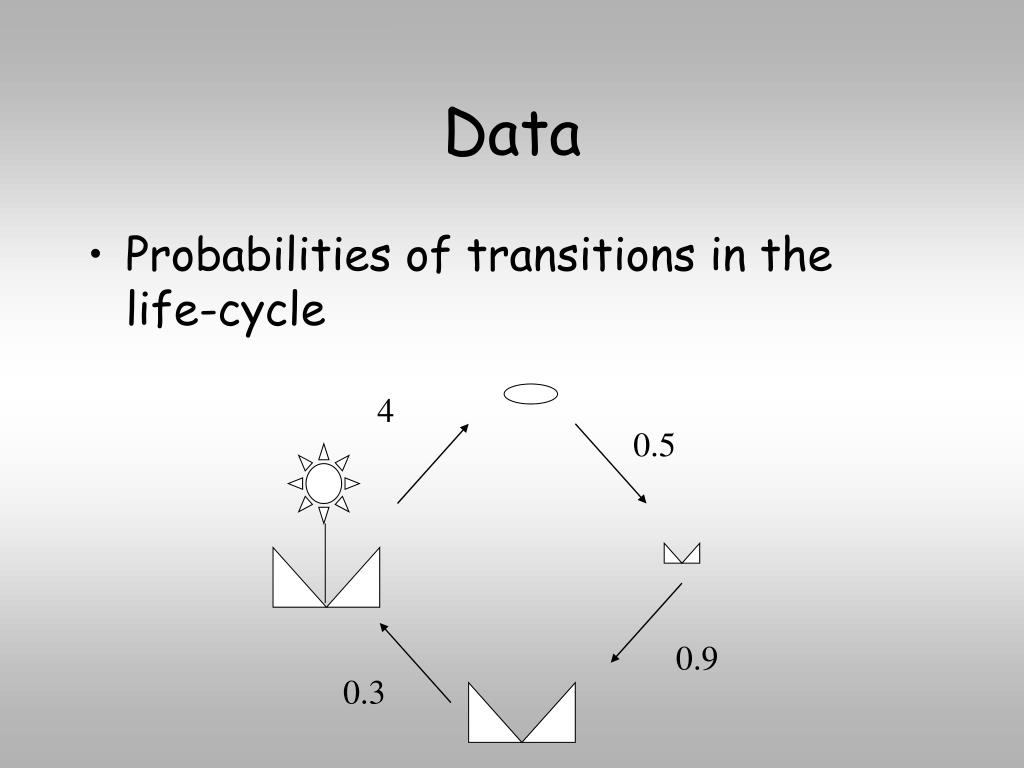 Data

• Probabilities of transitions in the life-cycle

4

0.5

0.9

0.3